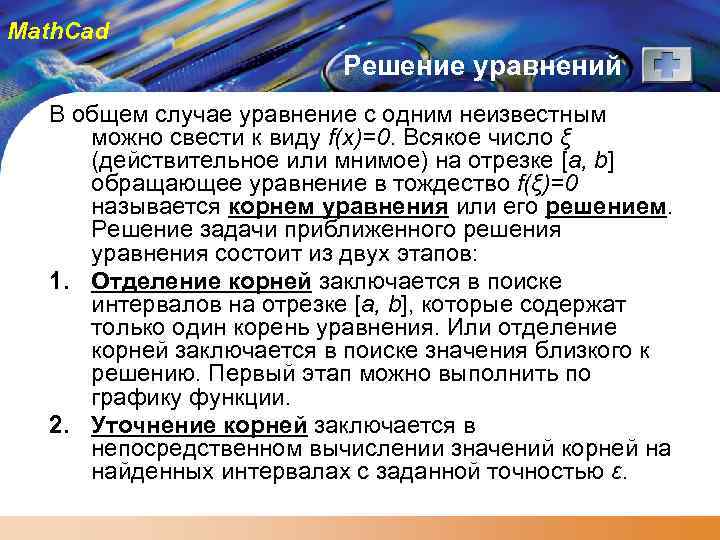 MathCad

Решение уравнений

В общем случае уравнение с одним неизвестным можно свести к виду $f(x)=0$. Всякое число $\xi$ (действительное или мнимое) на отрезке $[a, b]$ обращающее уравнение в тождество $f(\xi)=0$ называется корнем уравнения или его решением. Решение задачи приближенного решения уравнения состоит из двух этапов:

1. Отделение корней заключается в поиске интервалов на отрезке $[a, b]$, которые содержат только один корень уравнения. Или отделение корней заключается в поиске значения близкого к решению. Первый этап можно выполнить по графику функции.

2. Уточнение корней заключается в непосредственном вычислении значений корней на найденных интервалах с заданной точностью $\varepsilon$.